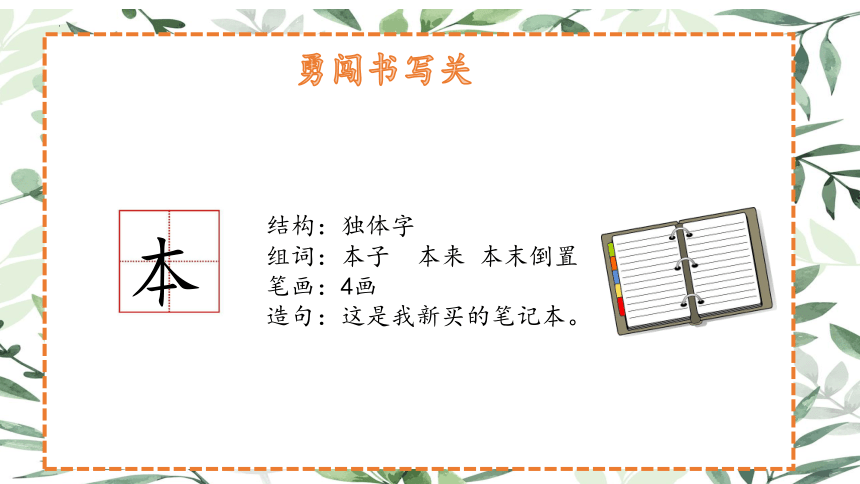 勇闯书写关

本

结构：独体字
组词：本子　本来　本末倒置
笔画：4画
造句：这是我新买的笔记本。